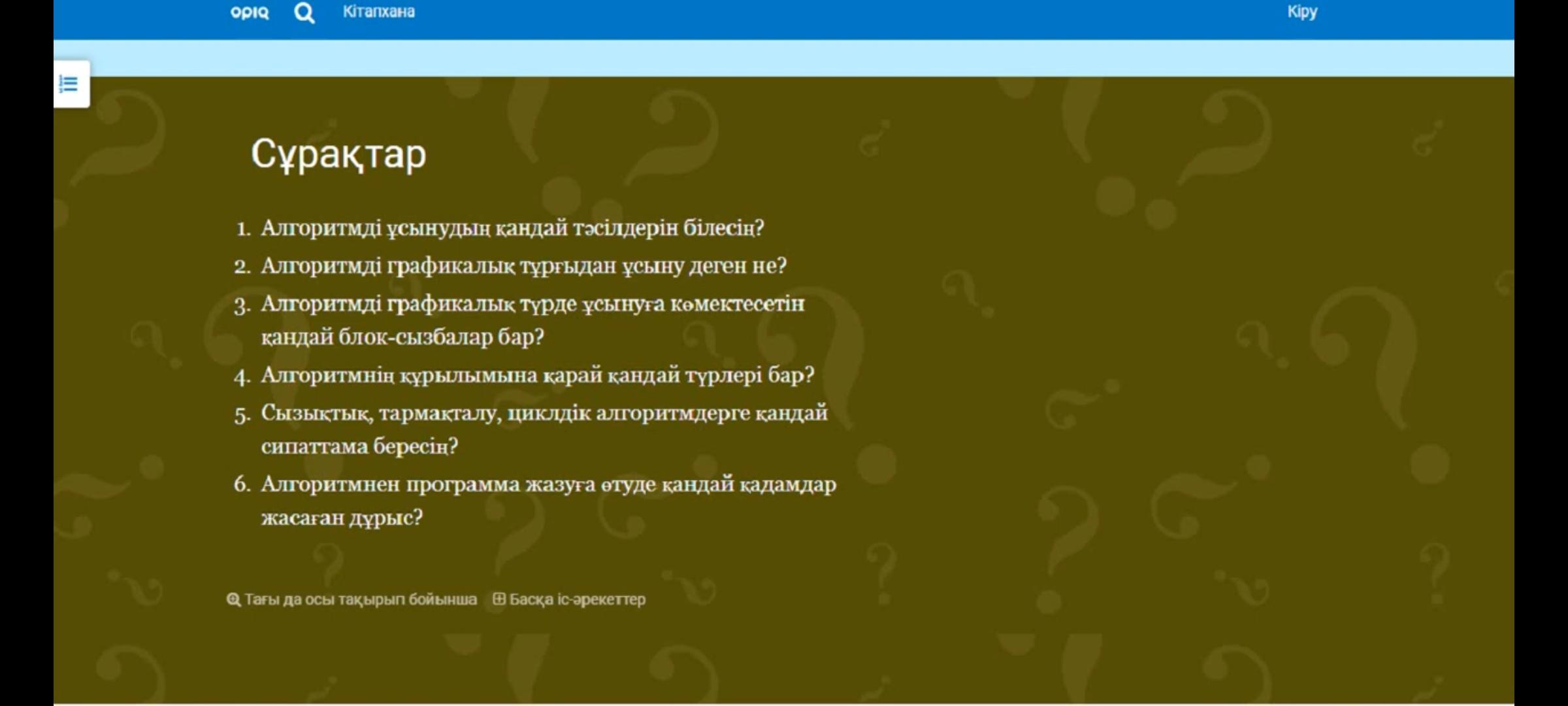 opiq Кітапхана Кіру

Сұрақтар

1. Алгоритмді ұсынудың қандай тәсілдерін білесің?
2. Алгоритмді графикалық тұрғыдан ұсыну деген не?
3. Алгоритмді графикалық түрде ұсынуға көмектесетін қандай блок-сызбалар бар?
4. Алгоритмнің құрылымына қарай қандай түрлері бар?
5. Сызықтық, тармақталу, циклдік алгоритмдерге қандай сипаттама бересің?
6. Алгоритмнен программа жазуға өтуде қандай қадамдар жасаған дұрыс?

Тағы да осы тақырып бойынша Басқа іс-әрекеттер